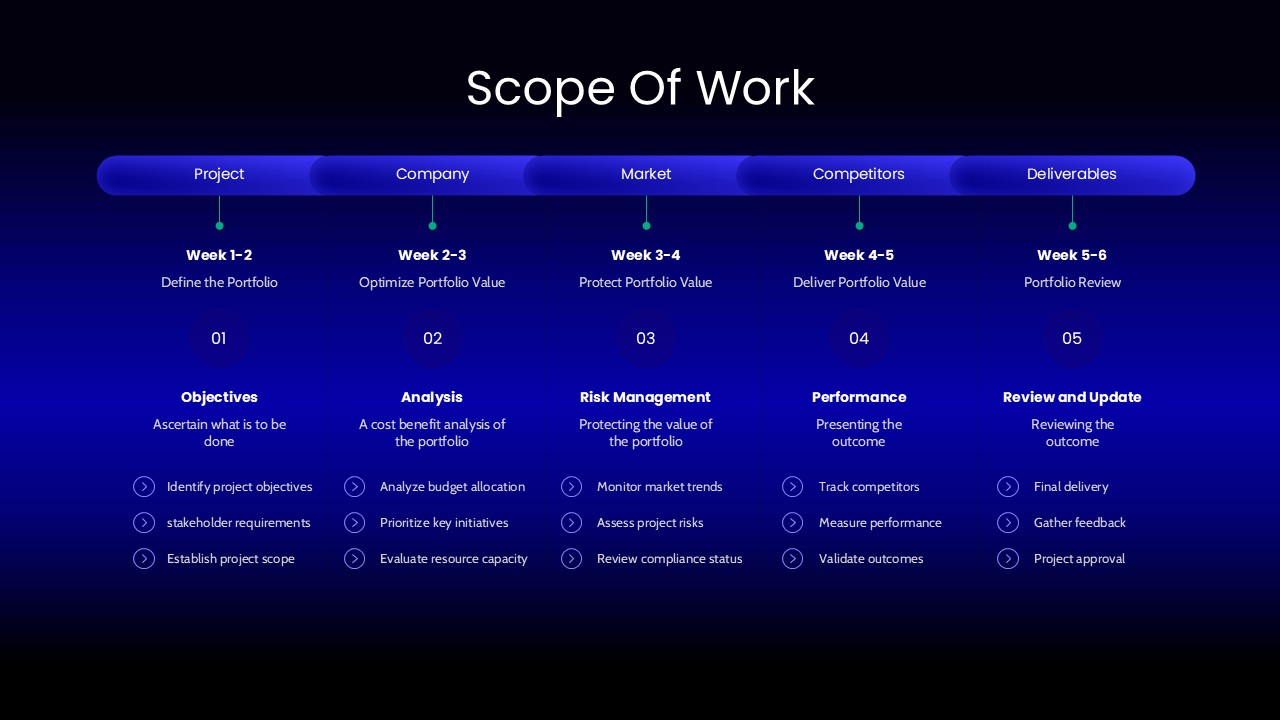 Scope Of Work

Project

Week 1-2

Define the Portfolio

01

Objectives

Ascertain what is to be done

Identify project objectives

stakeholder requirements

Establish project scope

Company

Week 2-3

Optimize Portfolio Value

02

Analysis

A cost benefit analysis of the portfolio

Analyze budget allocation

Prioritize key initiatives

Evaluate resource capacity

Market

Week 3-4

Protect Portfolio Value

03

Risk Management

Protecting the value of the portfolio

Monitor market trends

Assess project risks

Review compliance status

Competitors

Week 4-5

Deliver Portfolio Value

04

Performance

Presenting the outcome

Track competitors

Measure performance

Validate outcomes

Deliverables

Week 5-6

Portfolio Review

05

Review and Update

Reviewing the outcome

Final delivery

Gather feedback

Project approval